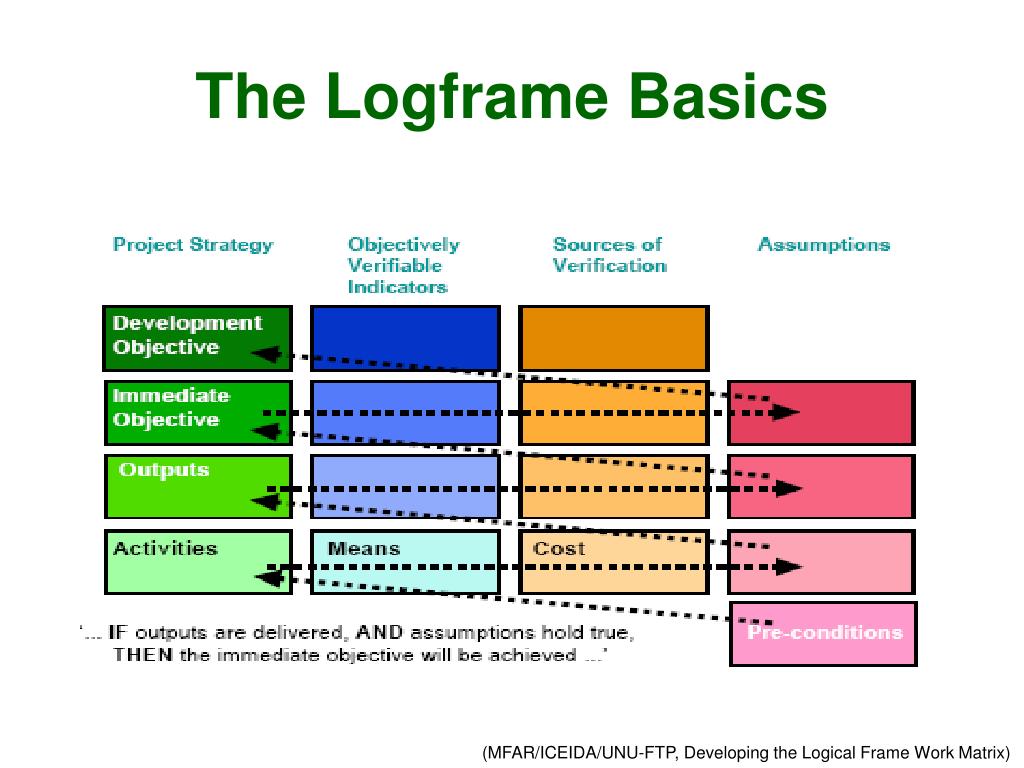 The Logframe Basics

Project Strategy

Objectively Verifiable Indicators

Sources of Verification

Assumptions

Development Objective

Immediate Objective

Outputs

Activities

Means

Cost

Pre-conditions

'... IF outputs are delivered, AND assumptions hold true, THEN the immediate objective will be achieved ...'

(MFAR/ICEIDA/UNU-FTP, Developing the Logical Frame Work Matrix)